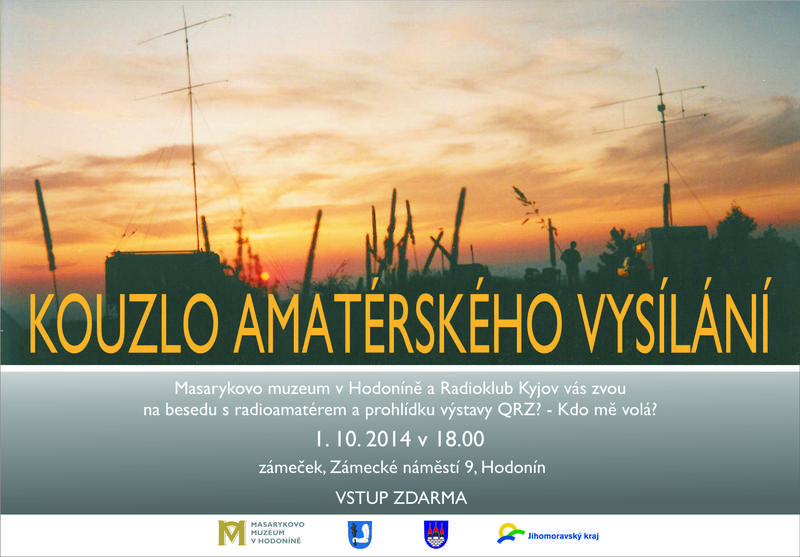 KOUZLO AMATÉRSKÉHO VYSÍLÁNÍ

Masarykovo muzeum v Hodoníně a Radioklub Kyjov vás zvou na besedu s radioamatérem a prohlídku výstavy QRZ? - Kdo mě volá?

1. 10. 2014 v 18.00

zámeček, Zámecké náměstí 9, Hodonín

VSTUP ZDARMA

MASARYKOVO MUZEUM V HODONÍNĚ

Jihomoravský kraj